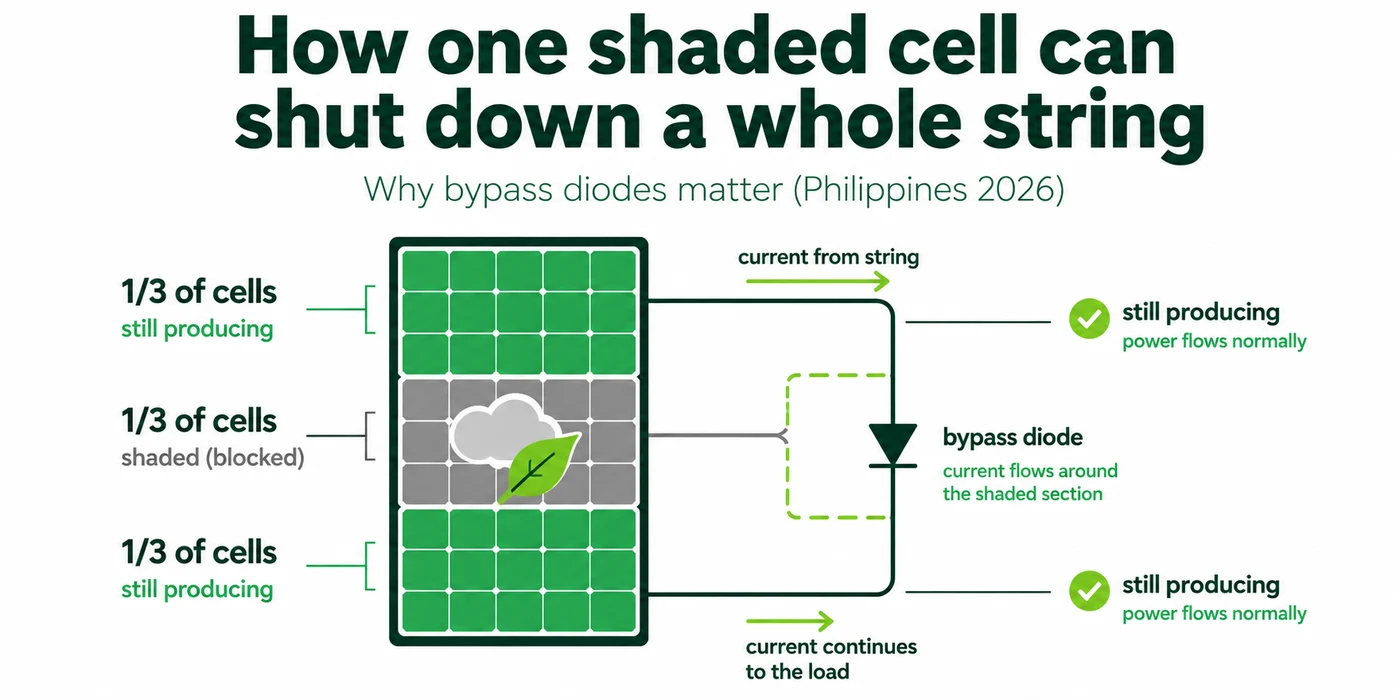 How one shaded cell can shut down a whole string

Why bypass diodes matter (Philippines 2026)

1/3 of cells
still producing

1/3 of cells
shaded (blocked)

1/3 of cells
still producing

current from string

still producing
power flows normally

bypass diode
current flows around the shaded section

still producing
power flows normally

current continues to the load